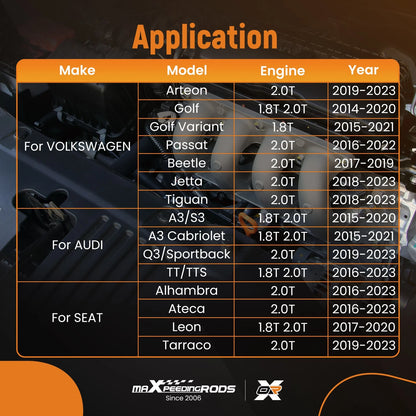 Application

| Make | Model | Engine | Year |
|---|---|---|---|
| For VOLKSWAGEN | Arteon | 2.0T | 2019-2023 |
| | Golf | 1.8T 2.0T | 2014-2020 |
| | Golf Variant | 1.8T | 2015-2021 |
| | Passat | 2.0T | 2016-2022 |
| | Beetle | 2.0T | 2017-2019 |
| | Jetta | 2.0T | 2018-2023 |
| | Tiguan | 2.0T | 2018-2023 |
| For AUDI | A3/S3 | 1.8T 2.0T | 2015-2020 |
| | A3 Cabriolet | 1.8T 2.0T | 2015-2021 |
| | Q3/Sportback | 2.0T | 2019-2023 |
| | TT/TTS | 1.8T 2.0T | 2016-2023 |
| For SEAT | Alhambra | 2.0T | 2016-2023 |
| | Ateca | 2.0T | 2016-2023 |
| | Leon | 1.8T 2.0T | 2017-2020 |
| | Tarraco | 2.0T | 2019-2023 |

maXpeedingRODS
Since 2006